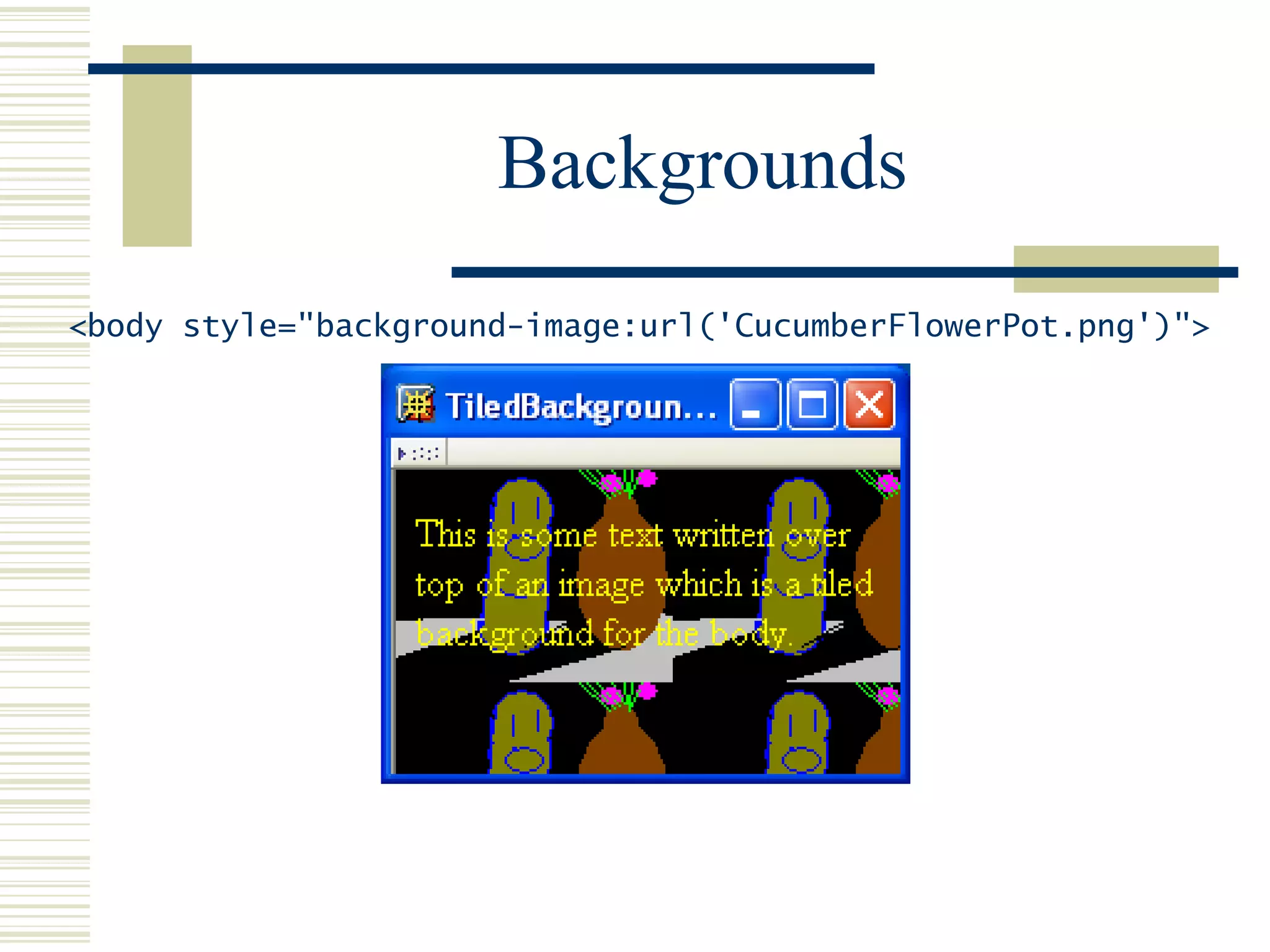 Backgrounds

<body style="background-image:url('CucumberFlowerPot.png')">

TiledBackgroun...

This is some text written over top of an image which is a tiled background for the body.